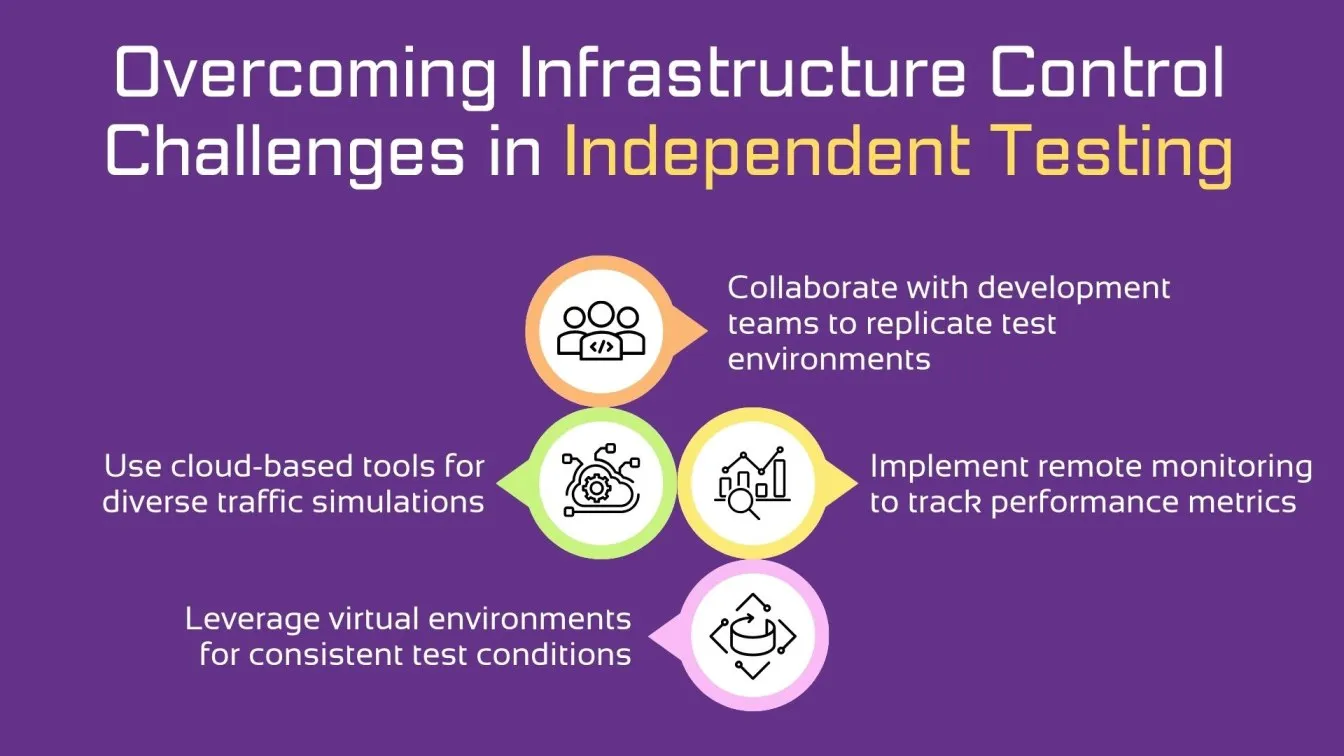 Overcoming Infrastructure Control Challenges in Independent Testing

Collaborate with development teams to replicate test environments

Use cloud-based tools for diverse traffic simulations

Implement remote monitoring to track performance metrics

Leverage virtual environments for consistent test conditions